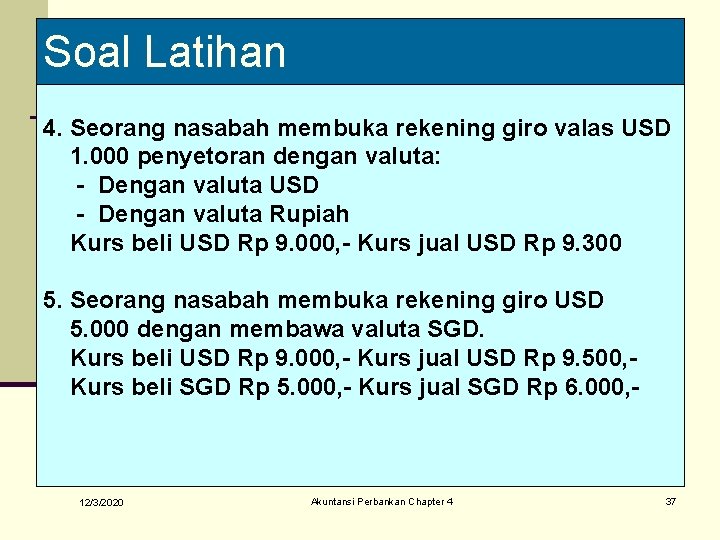 Soal Latihan

4. Seorang nasabah membuka rekening giro valas USD 1.000 penyetoran dengan valuta:
- Dengan valuta USD
- Dengan valuta Rupiah
Kurs beli USD Rp 9.000,- Kurs jual USD Rp 9.300

5. Seorang nasabah membuka rekening giro USD 5.000 dengan membawa valuta SGD.
Kurs beli USD Rp 9.000,- Kurs jual USD Rp 9.500,-
Kurs beli SGD Rp 5.000,- Kurs jual SGD Rp 6.000,-

12/3/2020

Akuntansi Perbankan Chapter 4

37